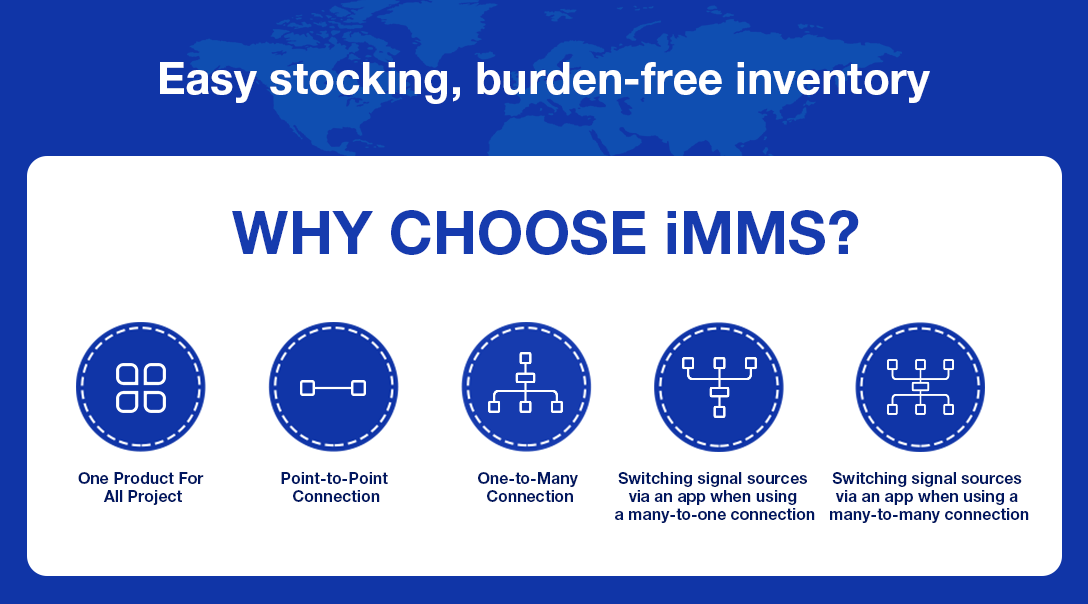 Easy stocking, burden-free inventory

WHY CHOOSE iMMS?

One Product For All Project

Point-to-Point Connection

One-to-Many Connection

Switching signal sources via an app when using a many-to-one connection

Switching signal sources via an app when using a many-to-many connection